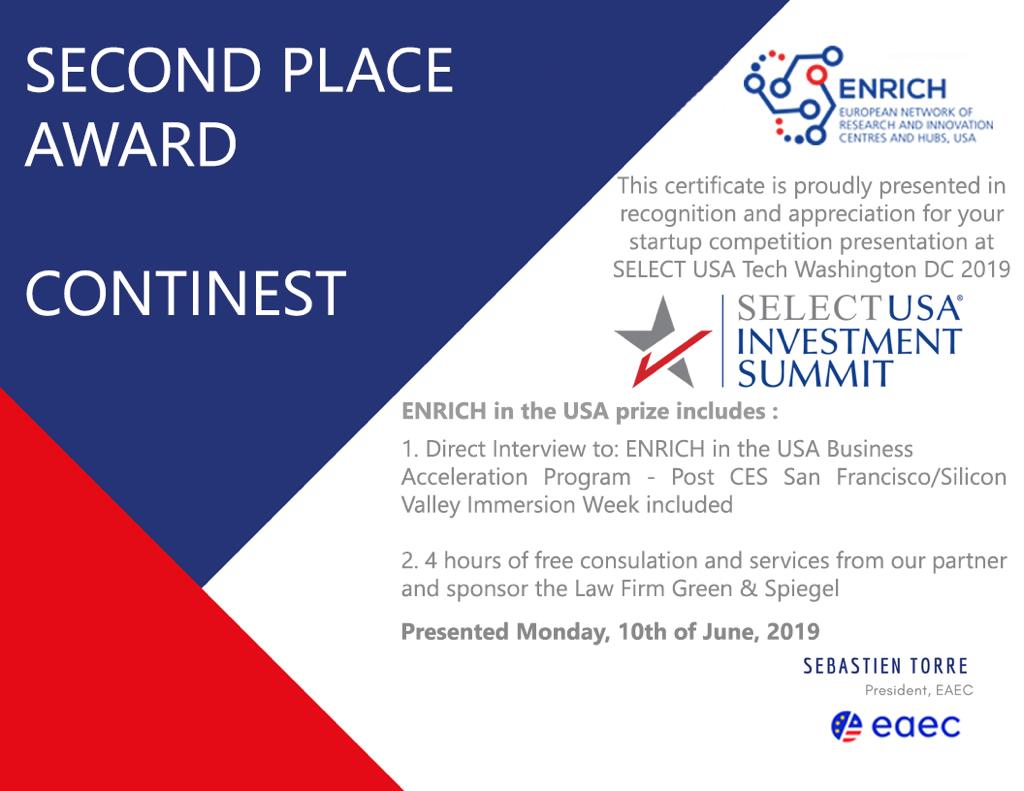 SECOND PLACE AWARD

CONTINEST

ENRICH
EUROPEAN NETWORK OF RESEARCH AND INNOVATION CENTRES AND HUBS, USA

This certificate is proudly presented in recognition and appreciation for your startup competition presentation at SELECT USA Tech Washington DC 2019

SELECTUSA®
INVESTMENT
SUMMIT

ENRICH in the USA prize includes :

1. Direct Interview to: ENRICH in the USA Business Acceleration Program - Post CES San Francisco/Silicon Valley Immersion Week included

2. 4 hours of free consulation and services from our partner and sponsor the Law Firm Green & Spiegel

Presented Monday, 10th of June, 2019

SEBASTIEN TORRE
President, EAEC

eaec